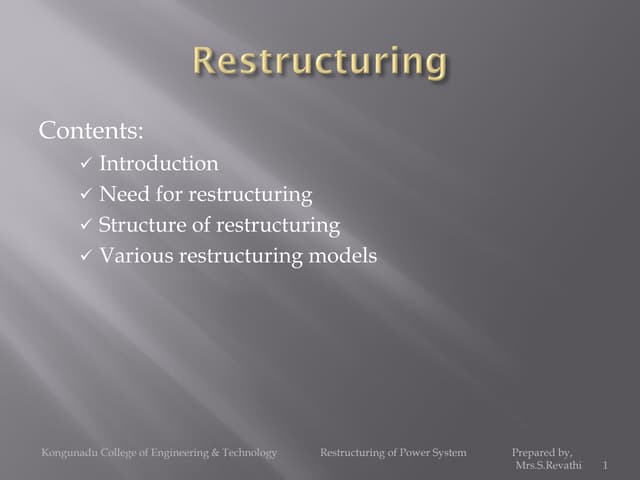 Restructuring

Contents:
✓ Introduction
✓ Need for restructuring
✓ Structure of restructuring
✓ Various restructuring models

Kongunadu College of Engineering & Technology Restructuring of Power System Prepared by, Mrs.S.Revathi 1